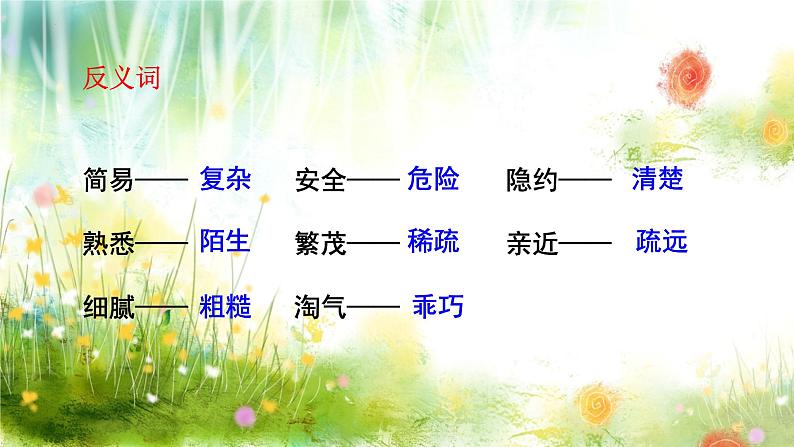 反义词

简易—— 复杂　安全—— 危险　隐约—— 清楚

熟悉—— 陌生　繁茂—— 稀疏　亲近—— 疏远

细腻—— 粗糙　淘气—— 乖巧